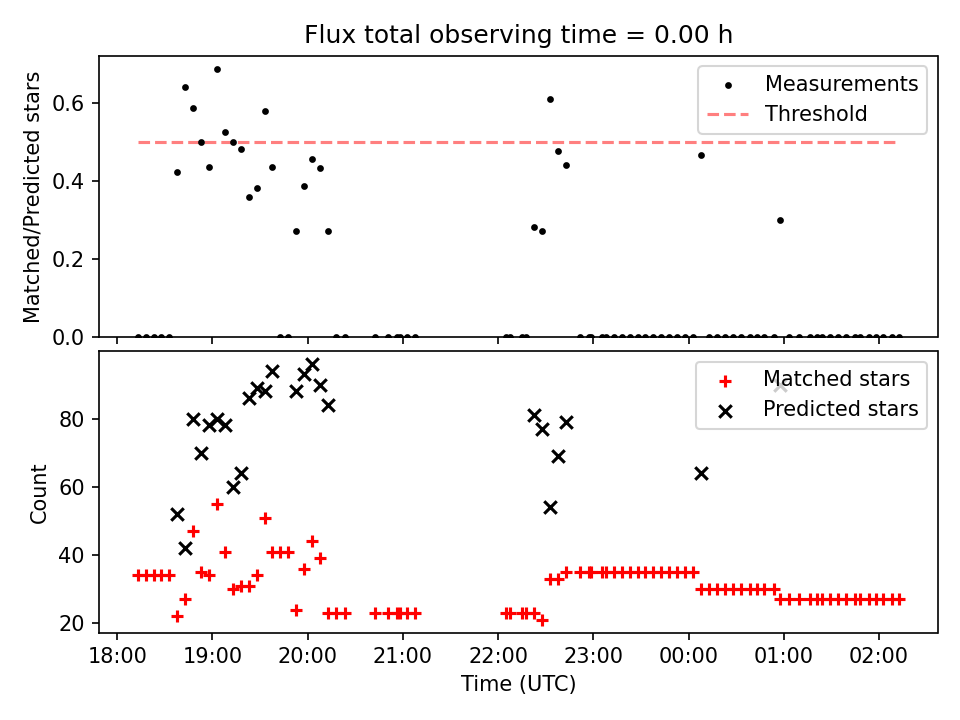 Flux total observing time = 0.00 h

Matched/Predicted stars

0.6
0.4
0.2
0.0

Measurements
Threshold

Count

80
60
40
20

Matched stars
Predicted stars

18:00
19:00
20:00
21:00
22:00
23:00
00:00
01:00
02:00

Time (UTC)